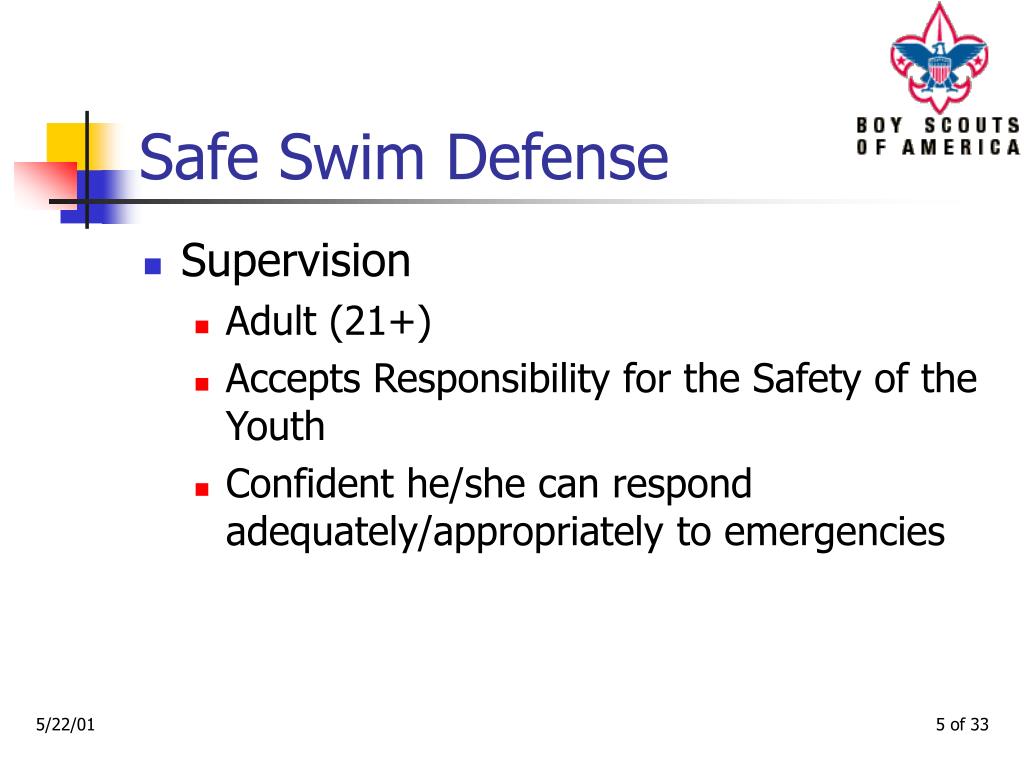 Safe Swim Defense

BOY SCOUTS OF AMERICA

Supervision

Adult (21+)

Accepts Responsibility for the Safety of the Youth

Confident he/she can respond adequately/appropriately to emergencies

5/22/01

5 of 33